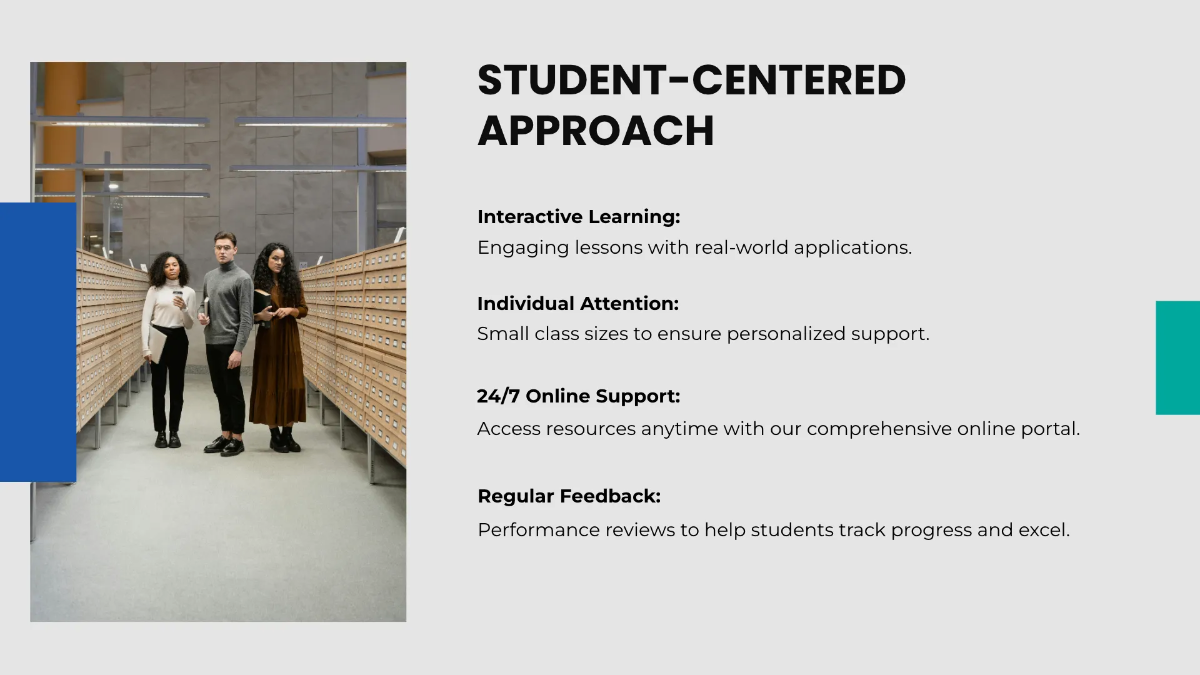 STUDENT-CENTERED APPROACH

Interactive Learning:
Engaging lessons with real-world applications.

Individual Attention:
Small class sizes to ensure personalized support.

24/7 Online Support:
Access resources anytime with our comprehensive online portal.

Regular Feedback:
Performance reviews to help students track progress and excel.